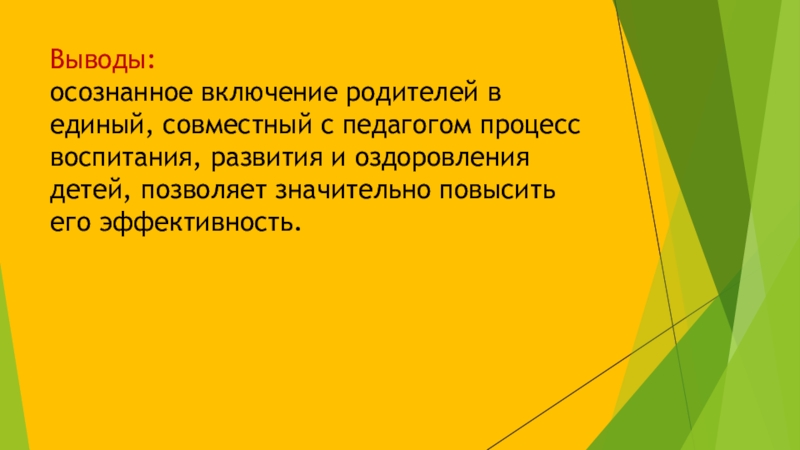 Выводы:
осознанное включение родителей в единый, совместный с педагогом процесс воспитания, развития и оздоровления детей, позволяет значительно повысить его эффективность.